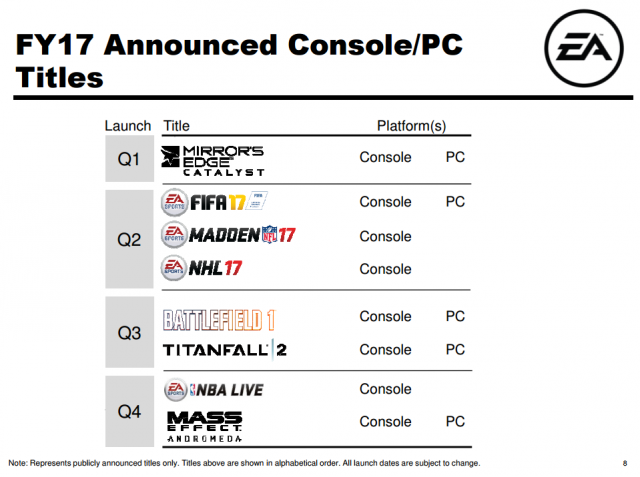 FY17 Announced Console/PC Titles

EA

| Launch | Title | Platform(s) | |
|---|---|---|---|
| Q1 | MIRROR'S EDGE CATALYST | Console | PC |
| Q2 | EA SPORTS FIFA 17 | Console | PC |
| | EA SPORTS MADDEN NFL 17 | Console | |
| | EA SPORTS NHL 17 | Console | |
| Q3 | BATTLEFIELD 1 | Console | PC |
| | TITANFALL 2 | Console | PC |
| Q4 | EA SPORTS NBA LIVE | Console | |
| | MASS EFFECT ANDROMEDA | Console | PC |

Note: Represents publicly announced titles only. Titles above are shown in alphabetical order. All launch dates are subject to change.

8